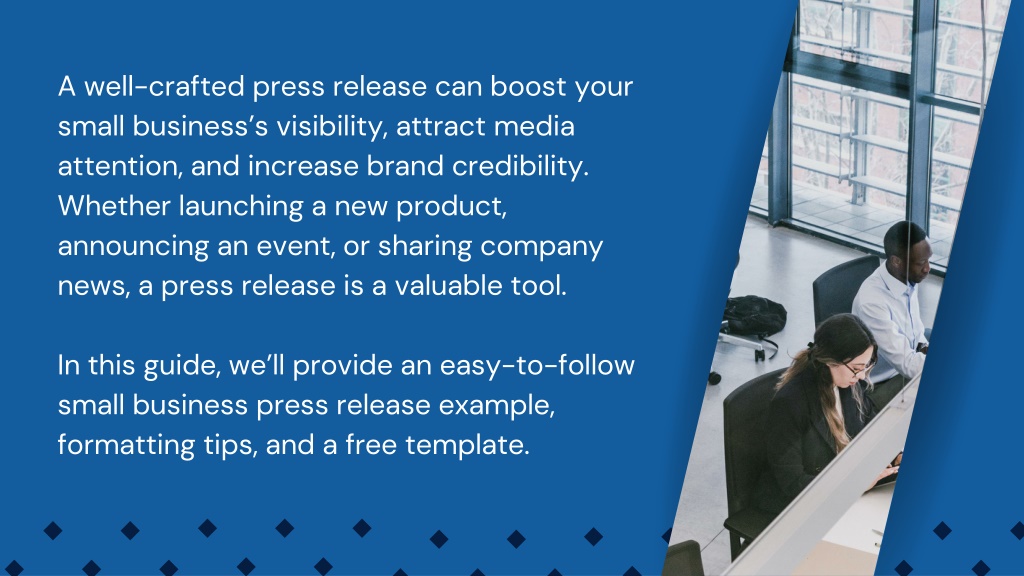 A well-crafted press release can boost your small business's visibility, attract media attention, and increase brand credibility. Whether launching a new product, announcing an event, or sharing company news, a press release is a valuable tool.

In this guide, we'll provide an easy-to-follow small business press release example, formatting tips, and a free template.